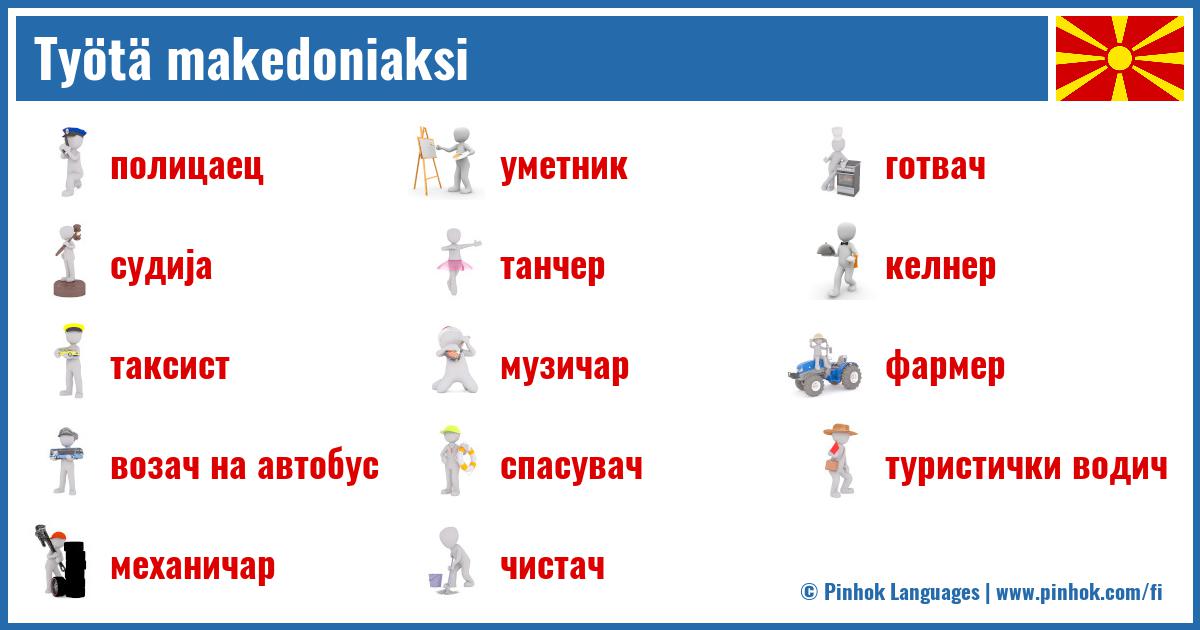 Työtä makedoniaksi

полицаец

судија

таксист

возач на автобус

механичар

уметник

танчер

музичар

спасувач

чистач

готвач

келнер

фармер

туристички водич

© Pinhok Languages | www.pinhok.com/fi